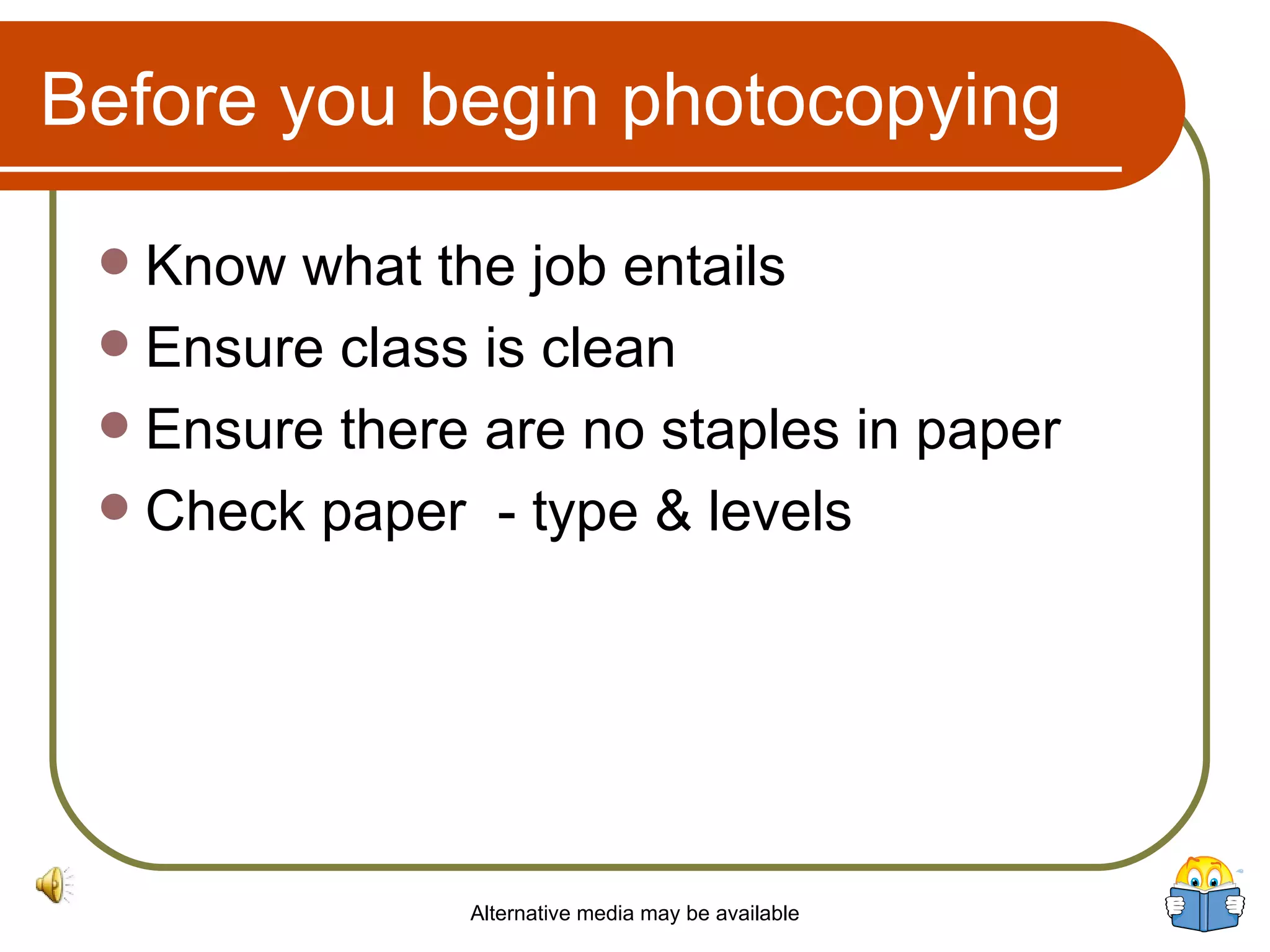 Before you begin photocopying

- Know what the job entails
- Ensure class is clean
- Ensure there are no staples in paper
- Check paper  - type & levels

Alternative media may be available